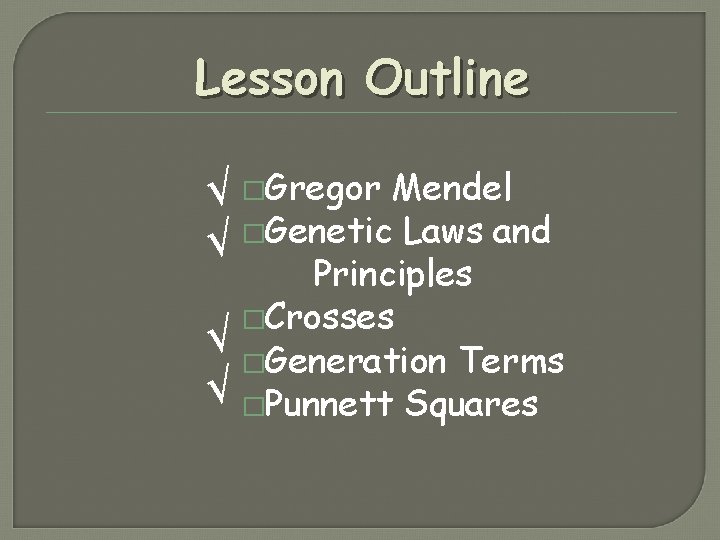 Lesson Outline

√ □Gregor Mendel
√ □Genetic Laws and Principles
√ □Crosses
√ □Generation Terms
□Punnett Squares